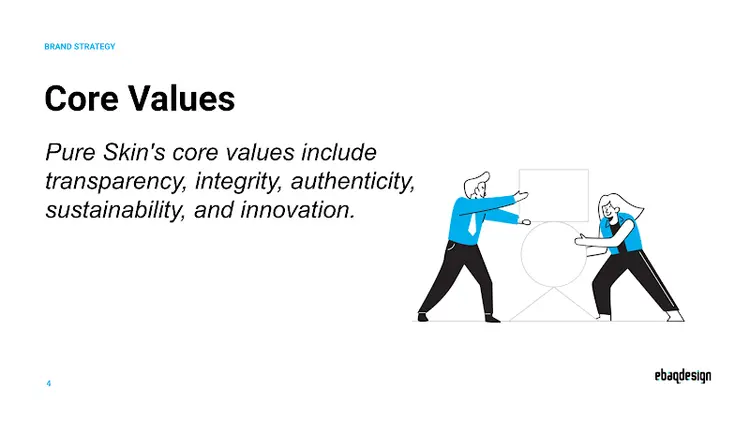 BRAND STRATEGY

Core Values

Pure Skin's core values include transparency, integrity, authenticity, sustainability, and innovation.

4

ebaqdesign